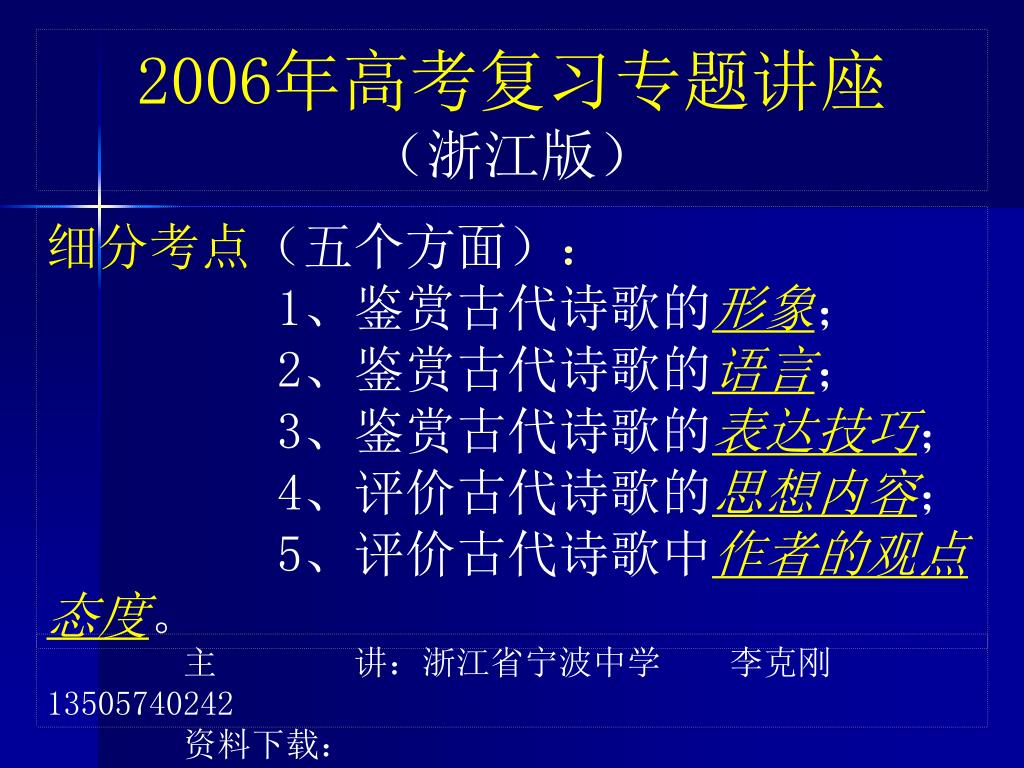 2006年高考复习专题讲座
（浙江版）

细分考点（五个方面）：
1、鉴赏古代诗歌的形象；
2、鉴赏古代诗歌的语言；
3、鉴赏古代诗歌的表达技巧；
4、评价古代诗歌的思想内容；
5、评价古代诗歌中作者的观点态度。

主 讲：浙江省宁波中学 李克刚 13505740242
资料下载：